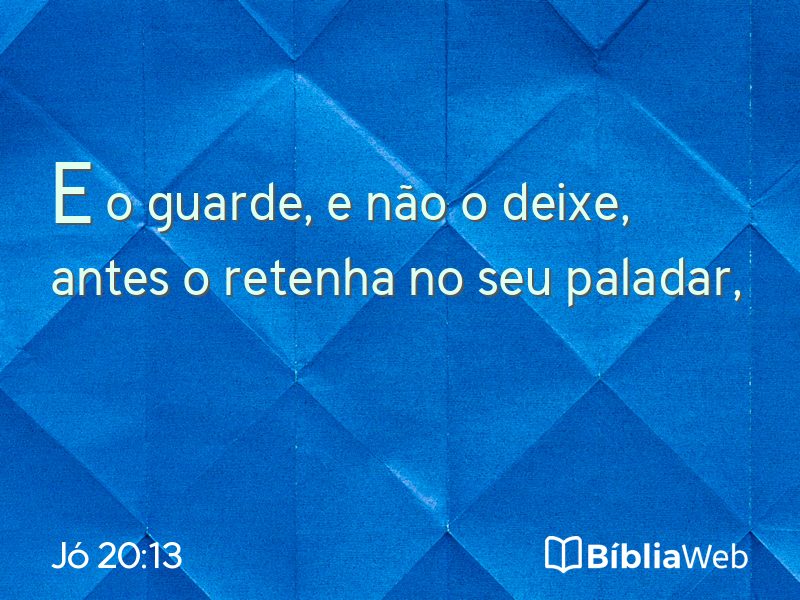 E o guarde, e não o deixe, antes o retenha no seu paladar,

Jó 20:13

BíbliaWeb